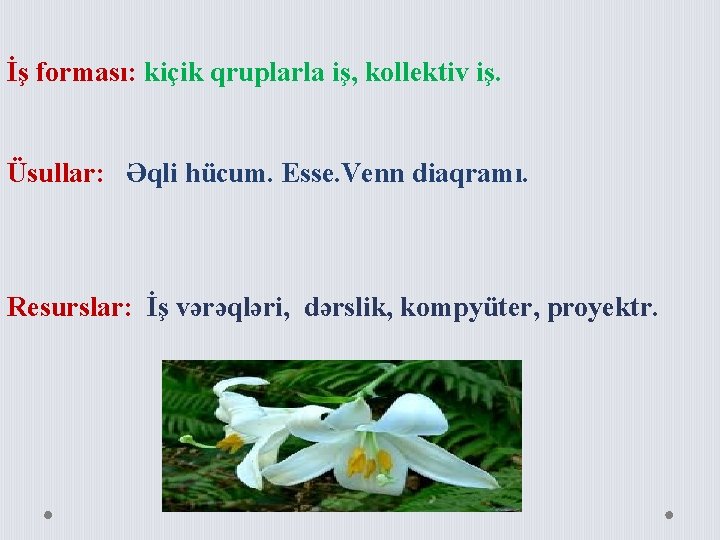 İş forması: kiçik qruplarla iş, kollektiv iş.

Üsullar: Əqli hücum. Esse.Venn diaqramı.

Resurslar: İş vərəqləri, dərslik, kompyüter, proyektr.